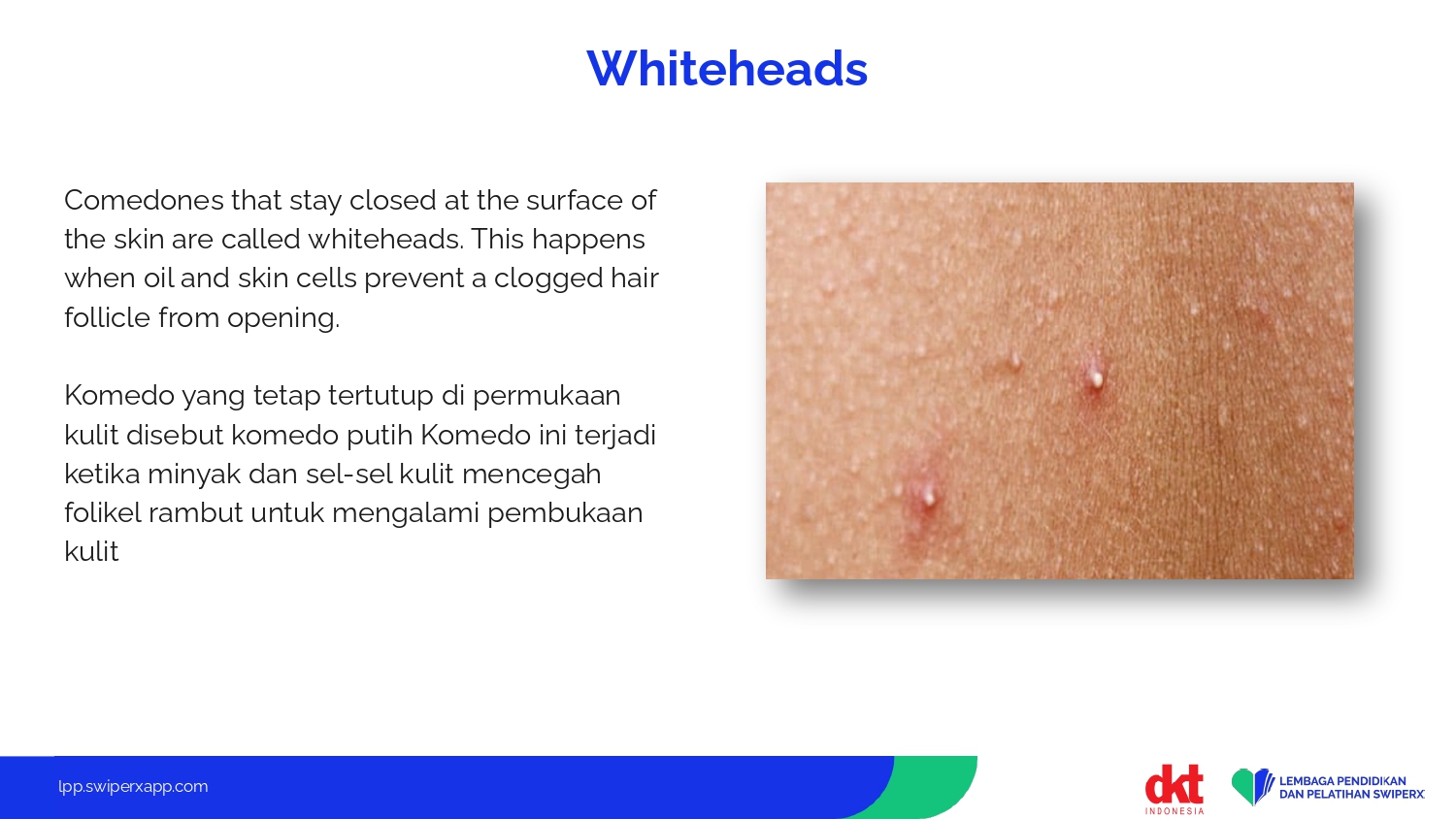 Whiteheads

Comedones that stay closed at the surface of the skin are called whiteheads. This happens when oil and skin cells prevent a clogged hair follicle from opening.

Komedo yang tetap tertutup di permukaan kulit disebut komedo putih Komedo ini terjadi ketika minyak dan sel-sel kulit mencegah folikel rambut untuk mengalami pembukaan kulit

lpp.swiperxapp.com

dkt INDONESIA

LEMBAGA PENDIDIKAN DAN PELATIHAN SWIPERX